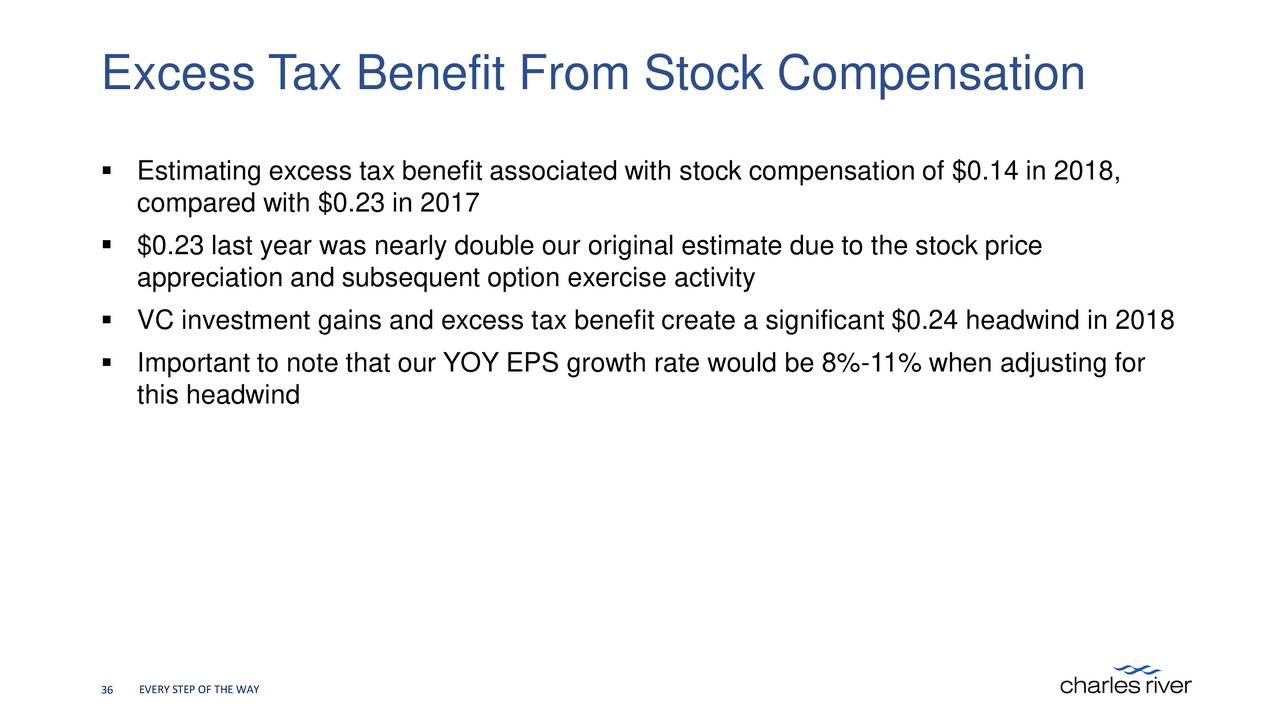 Excess Tax Benefit From Stock Compensation

▪ Estimating excess tax benefit associated with stock compensation of \$0.14 in 2018, compared with \$0.23 in 2017

▪ \$0.23 last year was nearly double our original estimate due to the stock price appreciation and subsequent option exercise activity

▪ VC investment gains and excess tax benefit create a significant \$0.24 headwind in 2018

▪ Important to note that our YOY EPS growth rate would be 8%-11% when adjusting for this headwind

36 EVERY STEP OF THE WAY

charles river